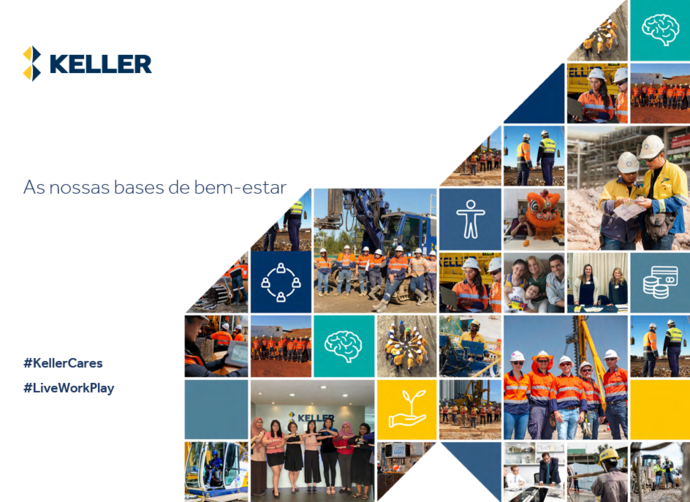 KELLER

As nossas bases de bem-estar

#KellerCares
#LiveWorkPlay

KELLER